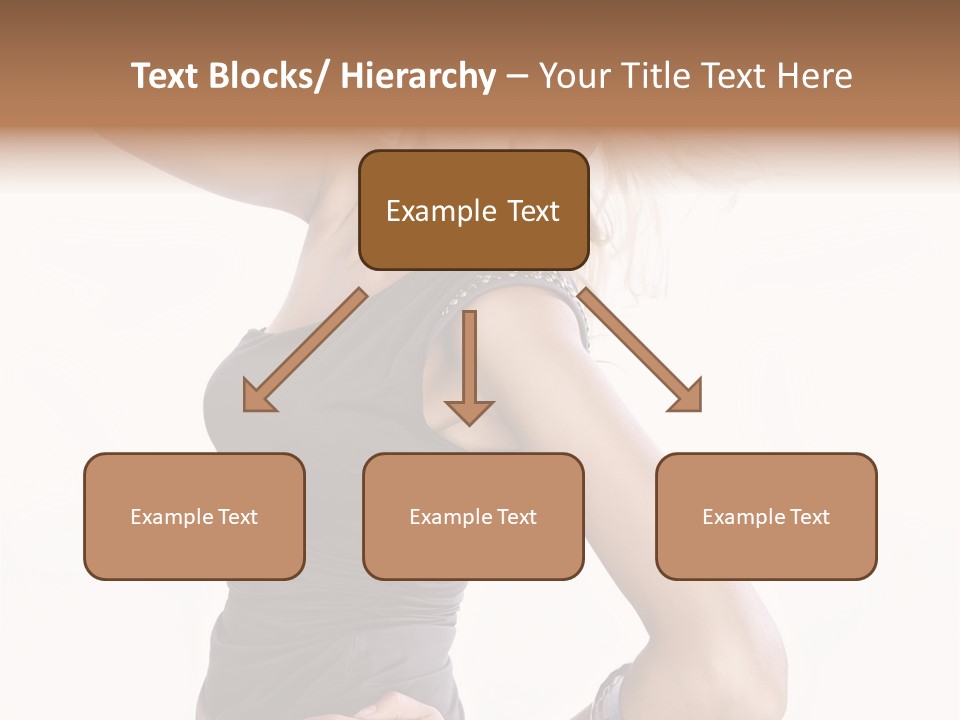 Text Blocks/ Hierarchy – Your Title Text Here

Example Text

Example Text

Example Text

Example Text